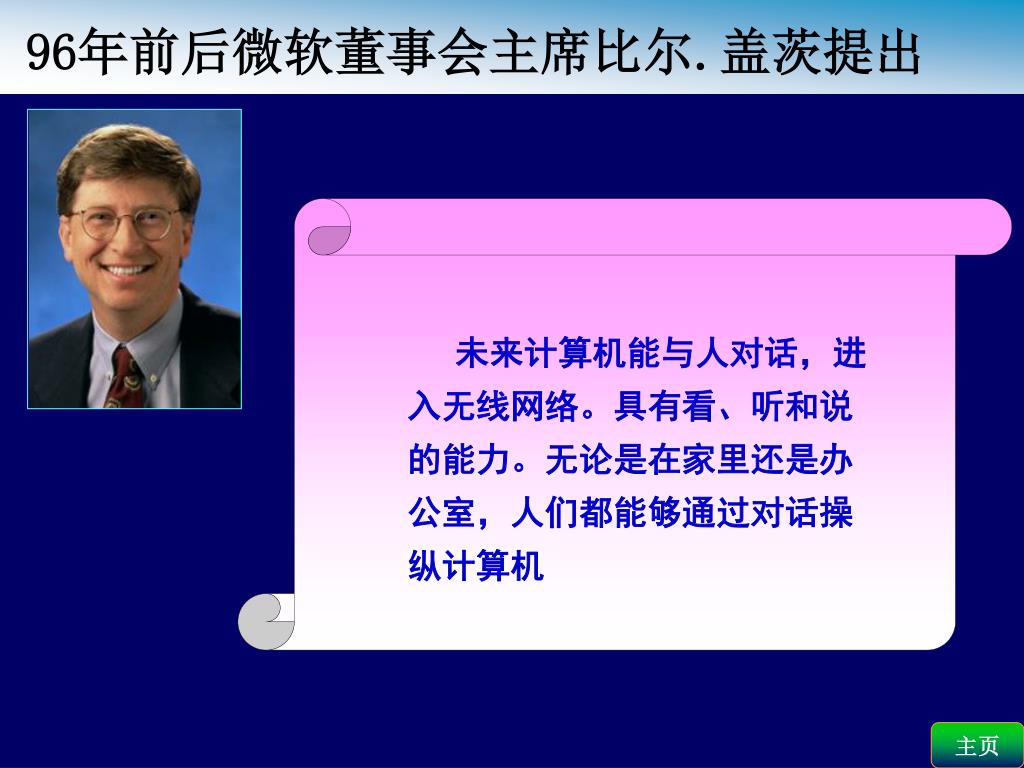 96年前后微软董事会主席比尔.盖茨提出

未来计算机能与人对话，进入无线网络。具有看、听和说的能力。无论是在家里还是办公室，人们都能够通过对话操纵计算机

主页